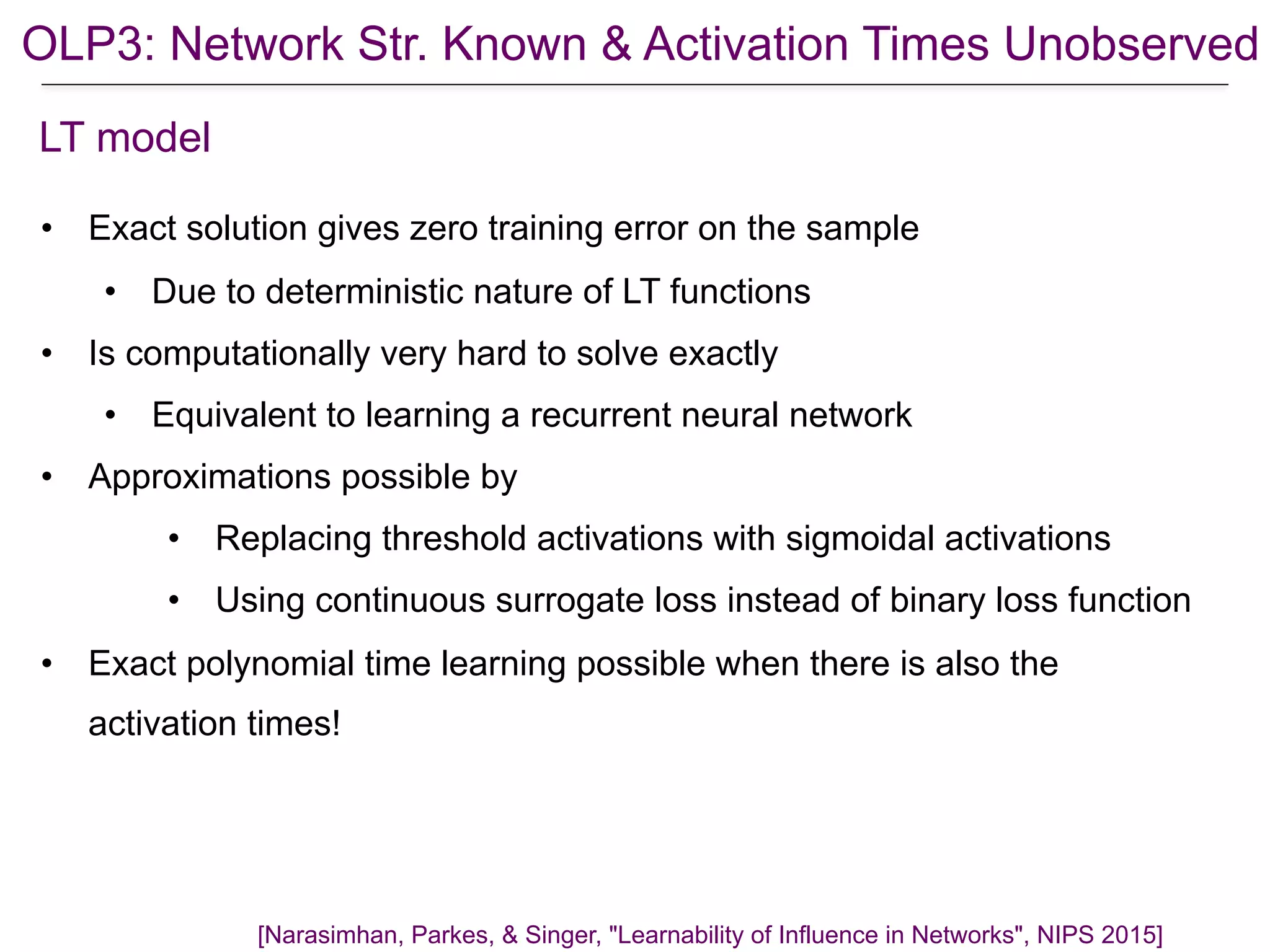 OLP3: Network Str. Known & Activation Times Unobserved

LT model

• Exact solution gives zero training error on the sample
  • Due to deterministic nature of LT functions
• Is computationally very hard to solve exactly
  • Equivalent to learning a recurrent neural network
• Approximations possible by
  • Replacing threshold activations with sigmoidal activations
  • Using continuous surrogate loss instead of binary loss function
• Exact polynomial time learning possible when there is also the activation times!

[Narasimhan, Parkes, & Singer, "Learnability of Influence in Networks", NIPS 2015]